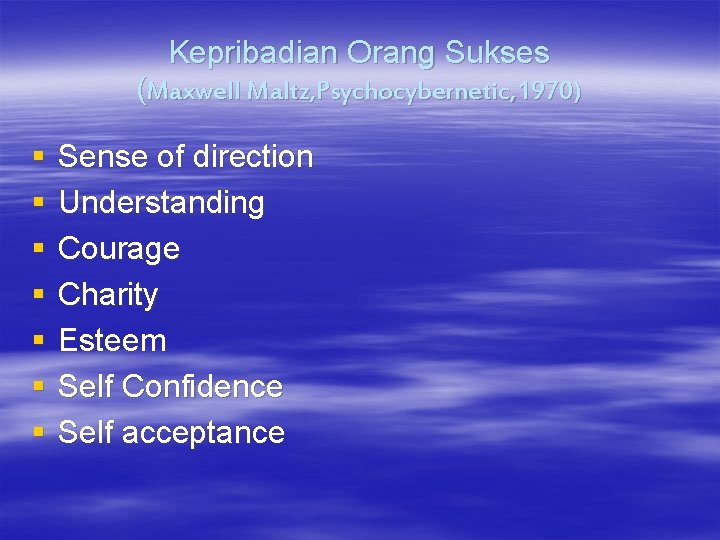 Kepribadian Orang Sukses
(Maxwell Maltz,Psychocybernetic,1970)

- Sense of direction
- Understanding
- Courage
- Charity
- Esteem
- Self Confidence
- Self acceptance